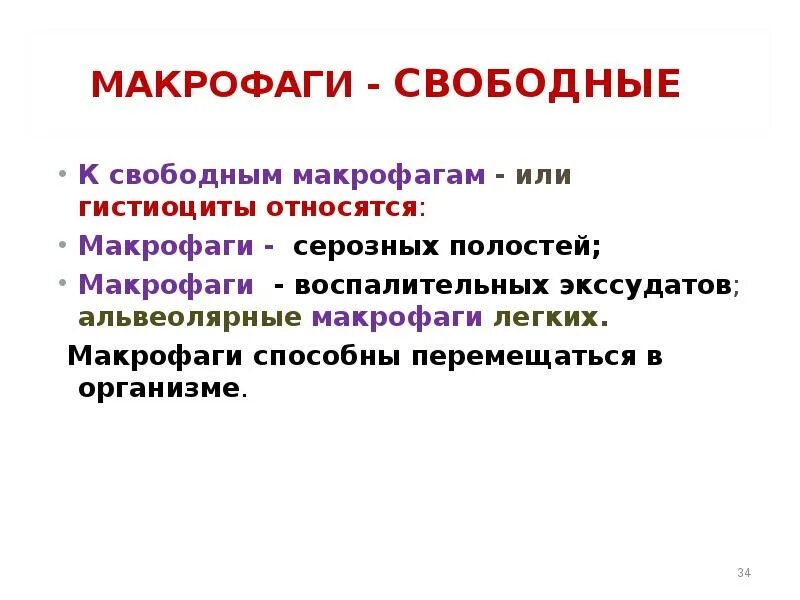 МАКРОФАГИ - СВОБОДНЫЕ

• К свободным макрофагам - или гистиоциты относятся:

• Макрофаги - серозных полостей;

• Макрофаги - воспалительных экссудатов; альвеолярные макрофаги легких.

Макрофаги способны перемещаться в организме.

34